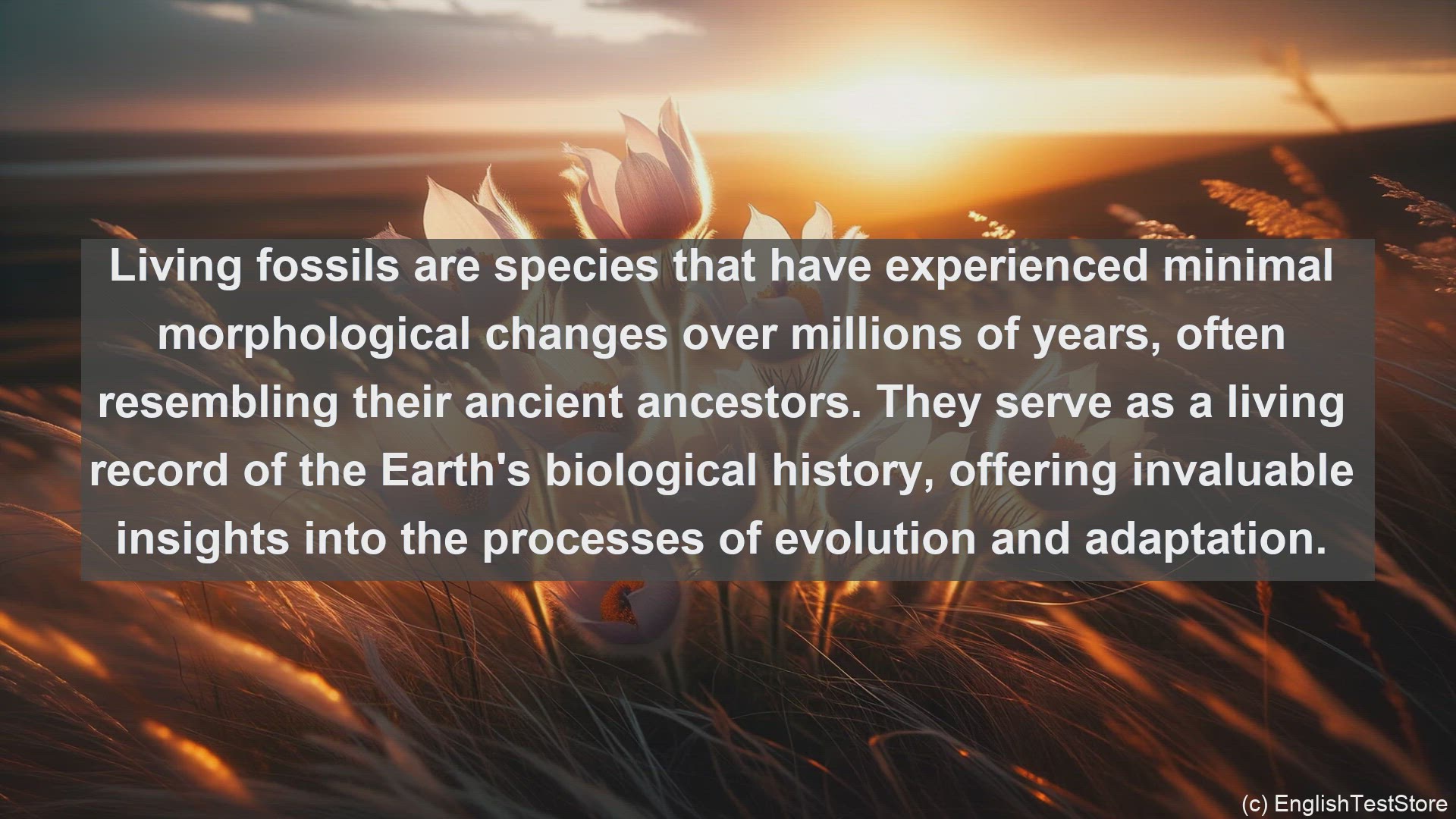 Living fossils are species that have experienced minimal morphological changes over millions of years, often resembling their ancient ancestors. They serve as a living record of the Earth's biological history, offering invaluable insights into the processes of evolution and adaptation.

(c) EnglishTestStore